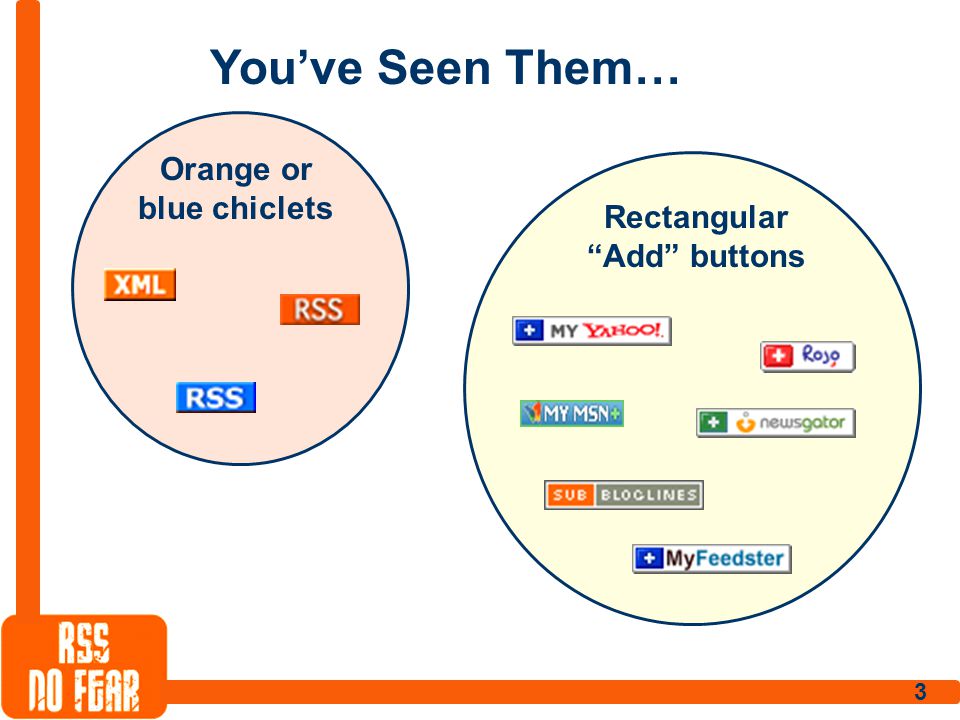 You've Seen Them…

Orange or blue chiclets

XML

RSS

RSS

Rectangular "Add" buttons

+ MY YAHOO!

+ Rojo

MY MSN+

+ newsgator

SUB BLOGLINES

+ MyFeedster

RSS NO FEAR

3